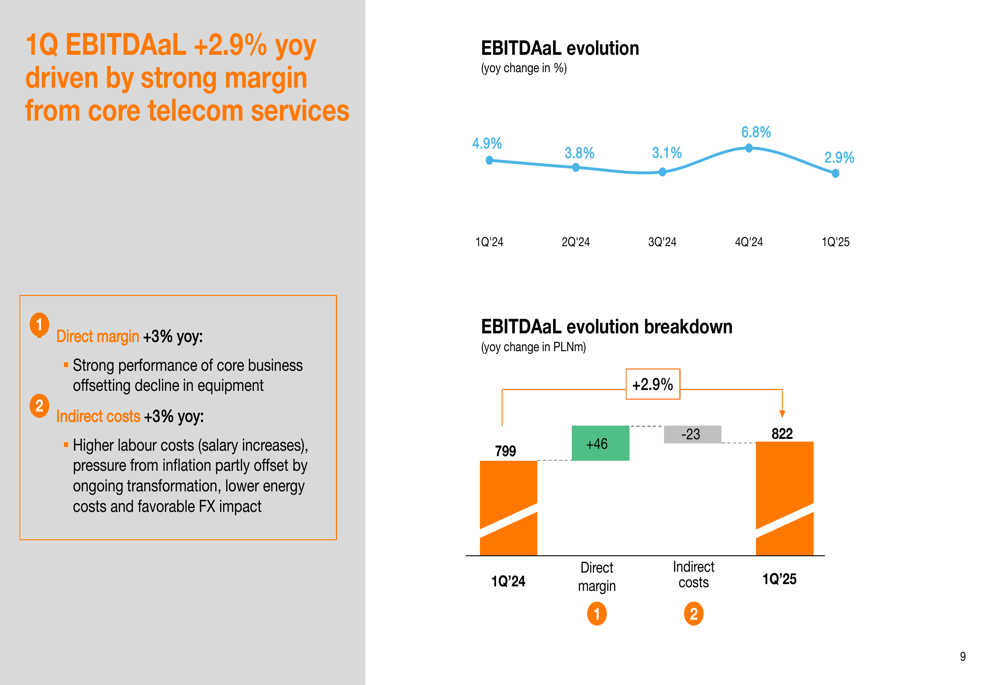 1Q EBITDAaL +2.9% yoy driven by strong margin from core telecom services

1 Direct margin +3% yoy:

▪ Strong performance of core business offsetting decline in equipment

2 Indirect costs +3% yoy:

▪ Higher labour costs (salary increases), pressure from inflation partly offset by ongoing transformation, lower energy costs and favorable FX impact

EBITDAaL evolution
(yoy change in %)

4.9% 3.8% 3.1% 6.8% 2.9%

1Q'24 2Q'24 3Q'24 4Q'24 1Q'25

EBITDAaL evolution breakdown
(yoy change in PLNm)

+2.9%

799 +46 -23 822

1Q'24 Direct margin Indirect costs 1Q'25

1 2

9